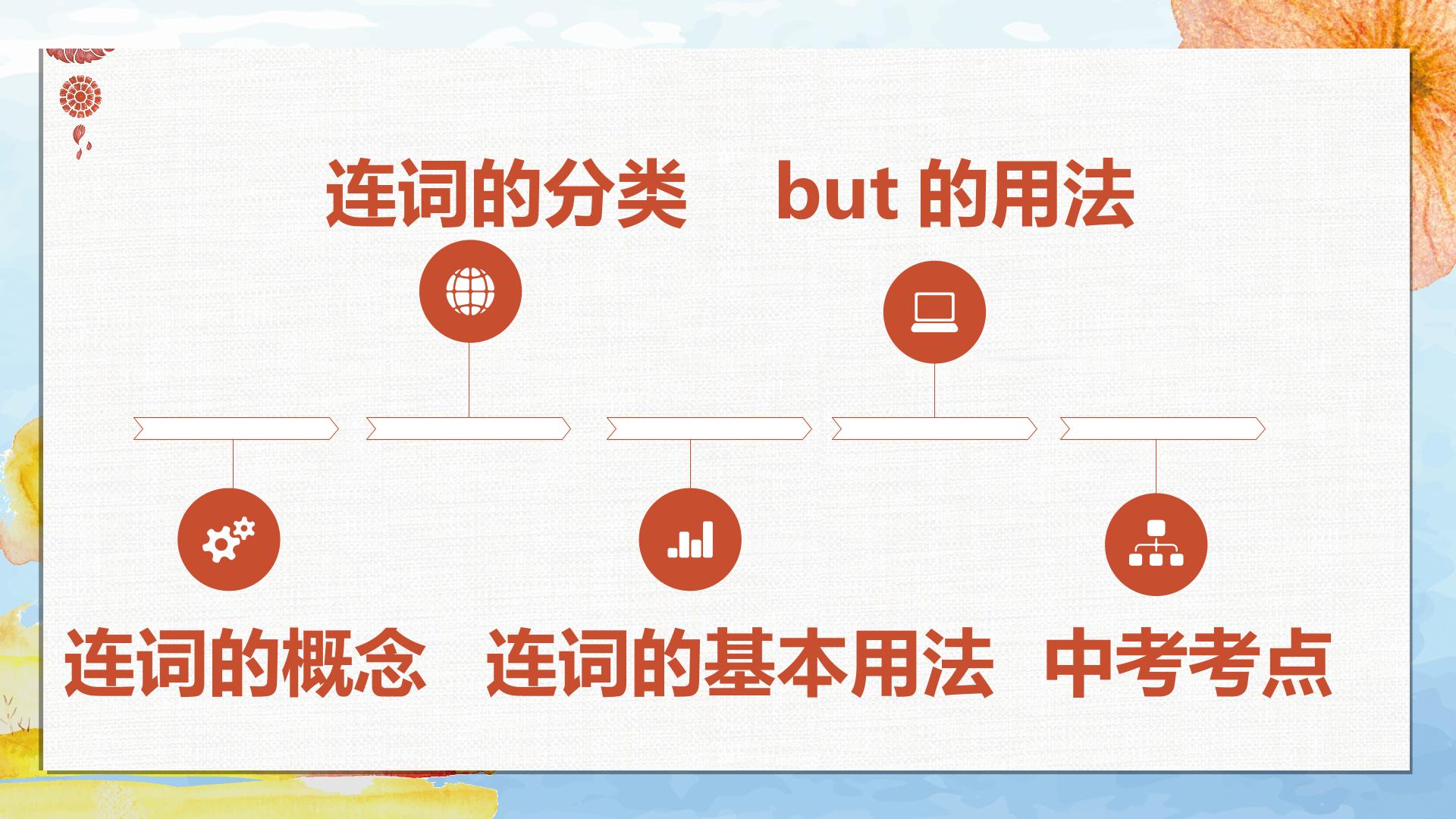 连词的分类 but的用法

连词的概念 连词的基本用法 中考考点